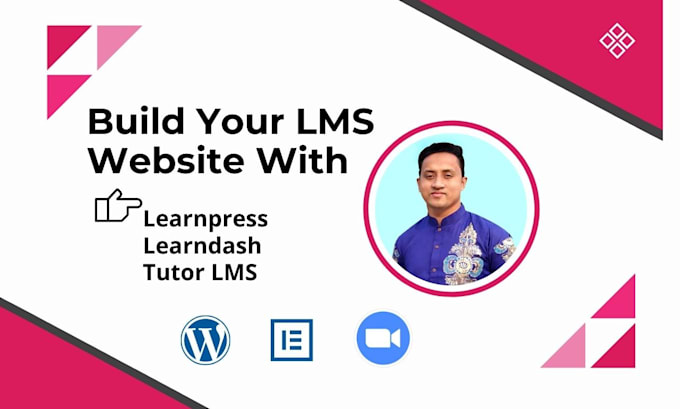 Build Your LMS Website With

Learnpress
Learndash
Tutor LMS